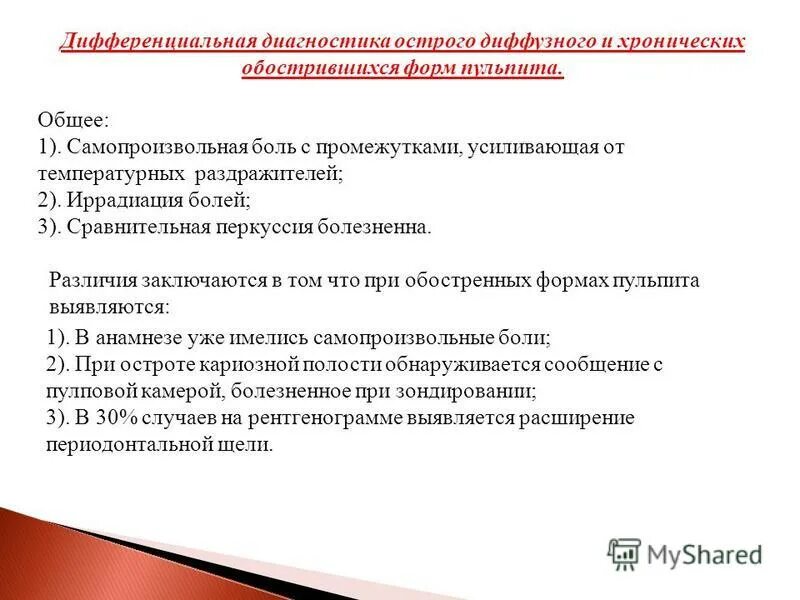 Дифференциальная диагностика острого диффузного и хронических обострившихся форм пульпита.

Общее:
1). Самопроизвольная боль с промежутками, усиливающая от температурных раздражителей;
2). Иррадиация болей;
3). Сравнительная перкуссия болезненна.

Различия заключаются в том что при обостренных формах пульпита выявляются:

1). В анамнезе уже имелись самопроизвольные боли;
2). При остроте кариозной полости обнаруживается сообщение с пулповой камерой, болезненное при зондировании;
3). В 30% случаев на рентгенограмме выявляется расширение периодонтальной щели.

MyShared